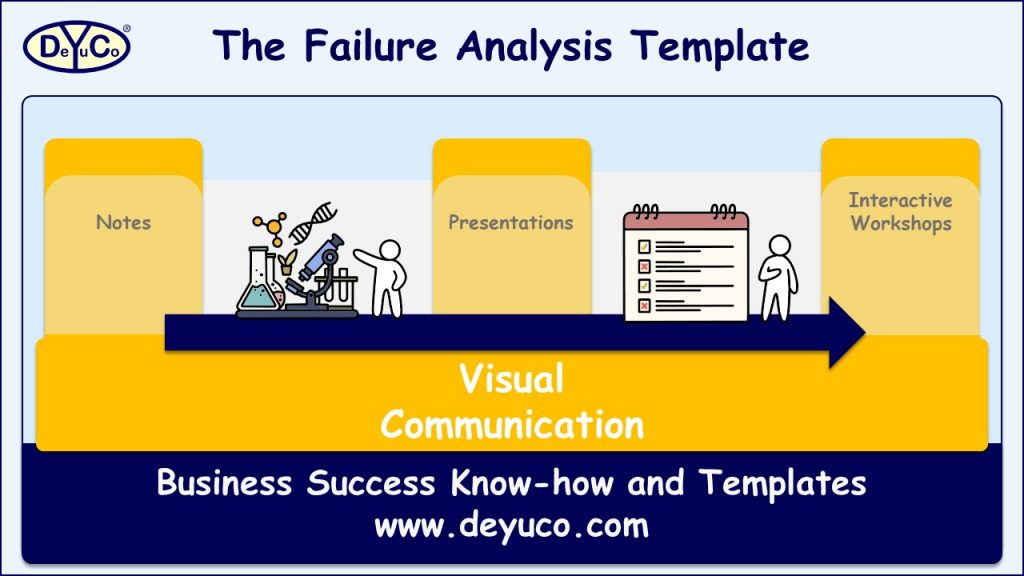 DeYuCo®

The Failure Analysis Template

Notes

Presentations

Interactive Workshops

Visual Communication

Business Success Know-how and Templates
www.deyuco.com